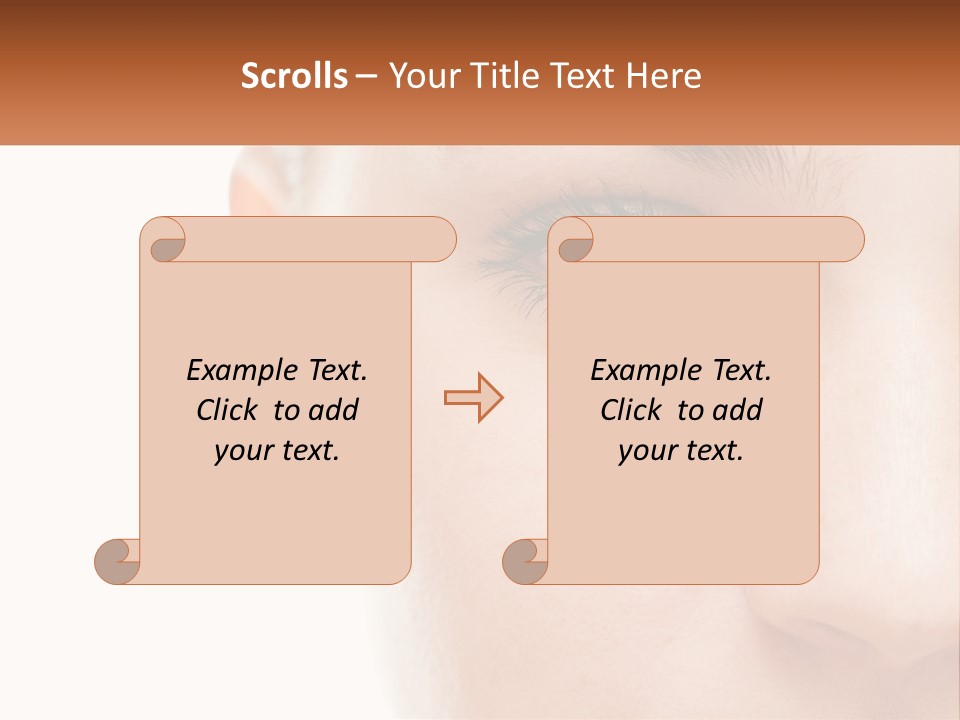 Scrolls – Your Title Text Here

Example Text. Click to add your text.

Example Text. Click to add your text.